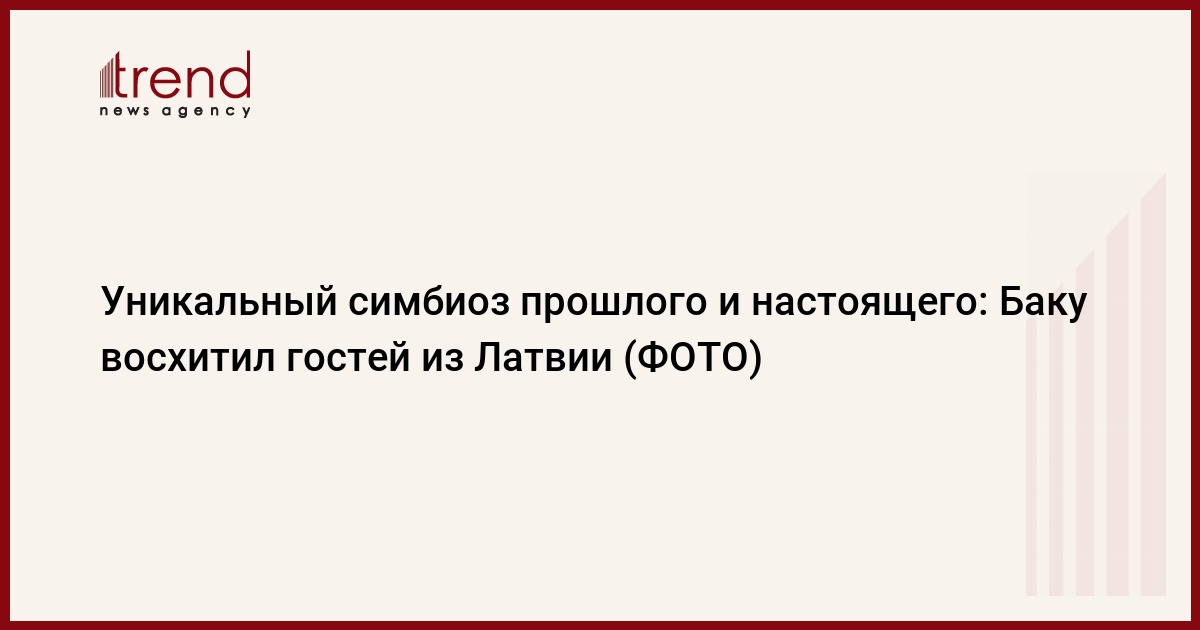 trend
news agency

Уникальный симбиоз прошлого и настоящего: Баку восхитил гостей из Латвии (ФОТО)